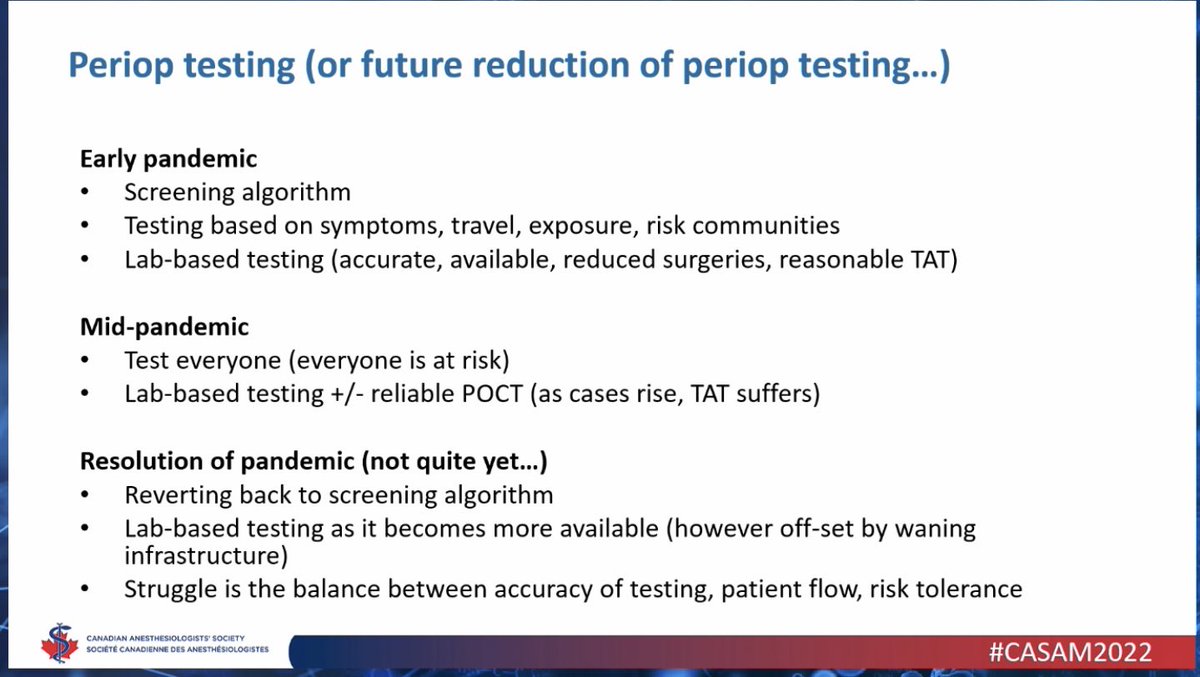 Periop testing (or future reduction of periop testing…)

Early pandemic
• Screening algorithm
• Testing based on symptoms, travel, exposure, risk communities
• Lab-based testing (accurate, available, reduced surgeries, reasonable TAT)

Mid-pandemic
• Test everyone (everyone is at risk)
• Lab-based testing +/- reliable POCT (as cases rise, TAT suffers)

Resolution of pandemic (not quite yet…)
• Reverting back to screening algorithm
• Lab-based testing as it becomes more available (however off-set by waning infrastructure)
• Struggle is the balance between accuracy of testing, patient flow, risk tolerance

CANADIAN ANESTHESIOLOGISTS' SOCIETY
SOCIÉTÉ CANADIENNE DES ANESTHÉSIOLOGISTES

#CASAM2022